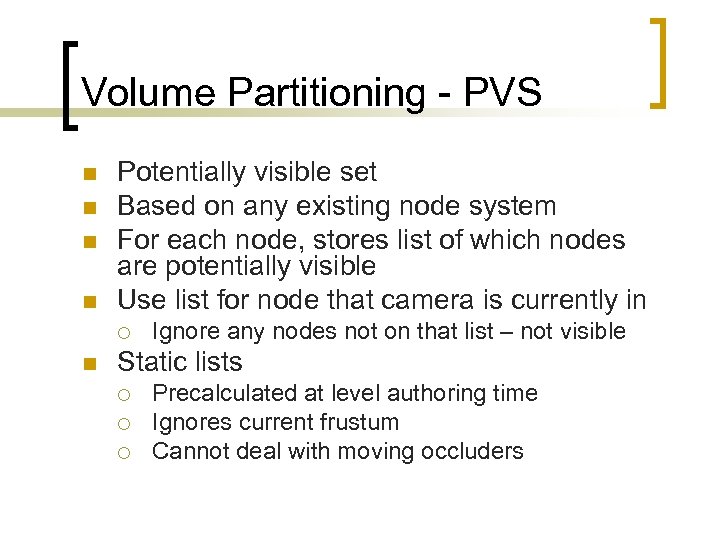 Volume Partitioning - PVS

- Potentially visible set
- Based on any existing node system
- For each node, stores list of which nodes are potentially visible
- Use list for node that camera is currently in
  - Ignore any nodes not on that list – not visible
- Static lists
  - Precalculated at level authoring time
  - Ignores current frustum
  - Cannot deal with moving occluders